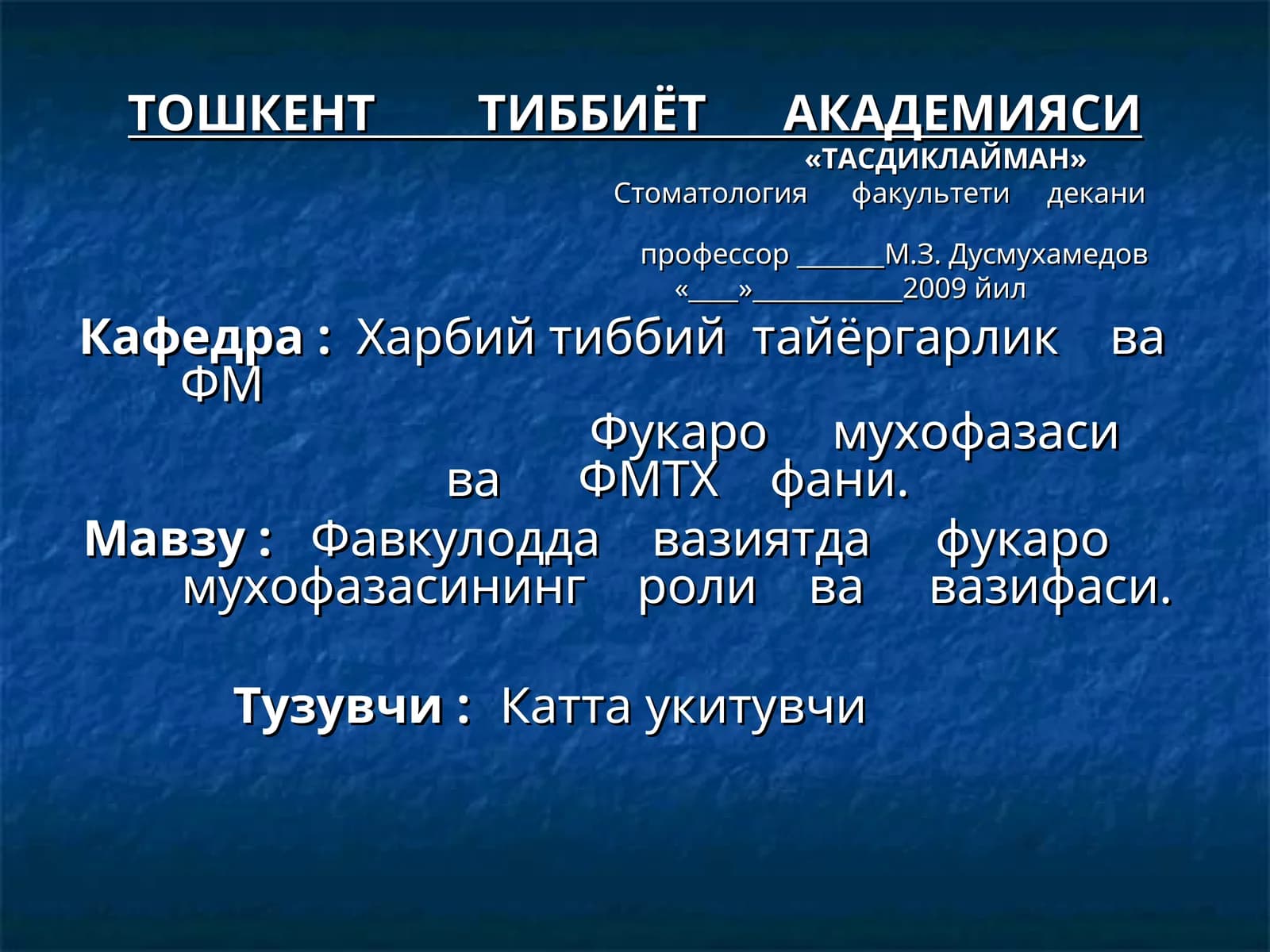 ТОШКЕНТ ТИББИЁТ АКАДЕМИЯСИ

«ТАСДИКЛАЙМАН»
Стоматология факультети декани

профессор _______М.З. Дусмухамедов
«____»____________2009 йил

Кафедра : Харбий тиббий тайёргарлик ва ФМ
Фукаро мухофазаси ва ФМТХ фани.

Мавзу : Фавкулодда вазиятда фукаро мухофазасининг роли ва вазифаси.

Тузувчи : Катта укитувчи